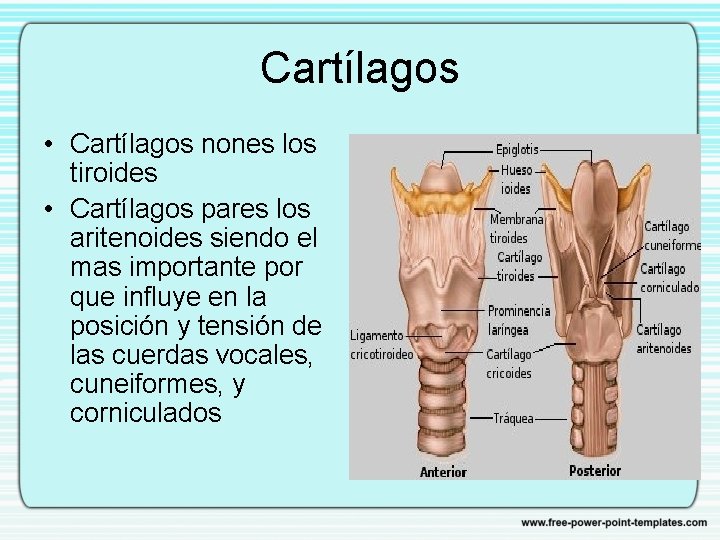 Cartílagos

• Cartílagos nones los tiroides
• Cartílagos pares los aritenoides siendo el mas importante por que influye en la posición y tensión de las cuerdas vocales, cuneiformes, y corniculados

Epiglotis
Hueso ioides
Membrana tiroides
Cartílago tiroides
Prominencia laríngea
Ligamento cricotiroideo
Cartílago cricoides
Tráquea
Cartílago cuneiforme
Cartílago corniculado
Cartílago aritenoides
Anterior
Posterior

www.free-power-point-templates.com